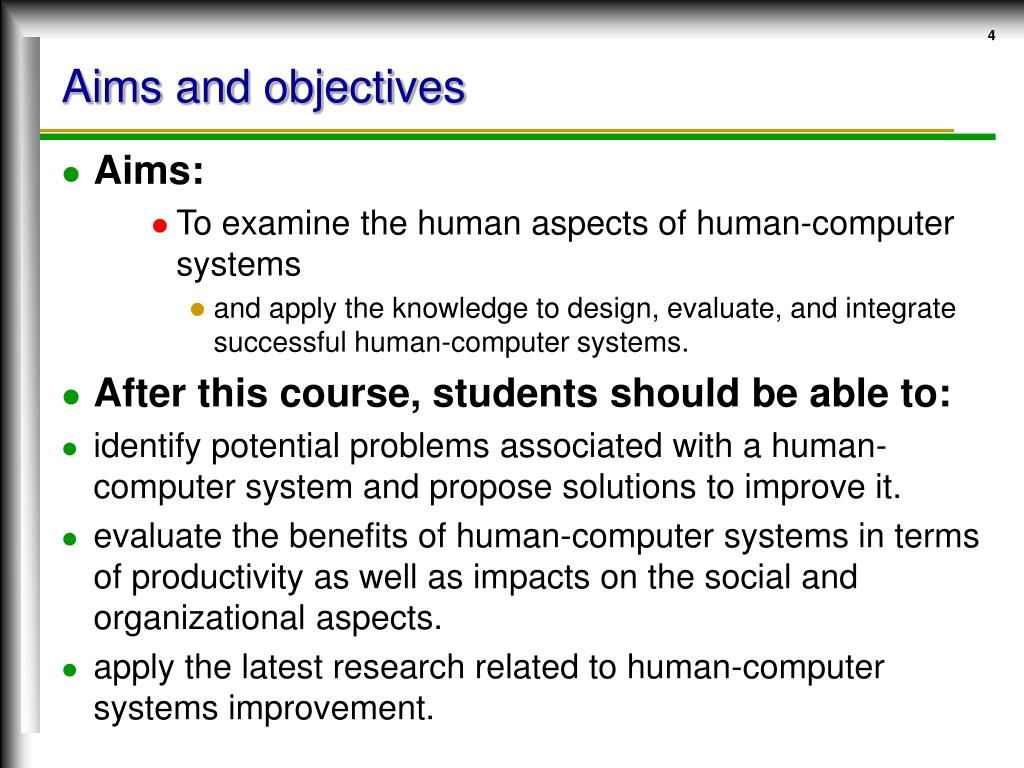 4

Aims and objectives

- Aims:
  - To examine the human aspects of human-computer systems
    - and apply the knowledge to design, evaluate, and integrate successful human-computer systems.
- After this course, students should be able to:
- identify potential problems associated with a human-computer system and propose solutions to improve it.
- evaluate the benefits of human-computer systems in terms of productivity as well as impacts on the social and organizational aspects.
- apply the latest research related to human-computer systems improvement.